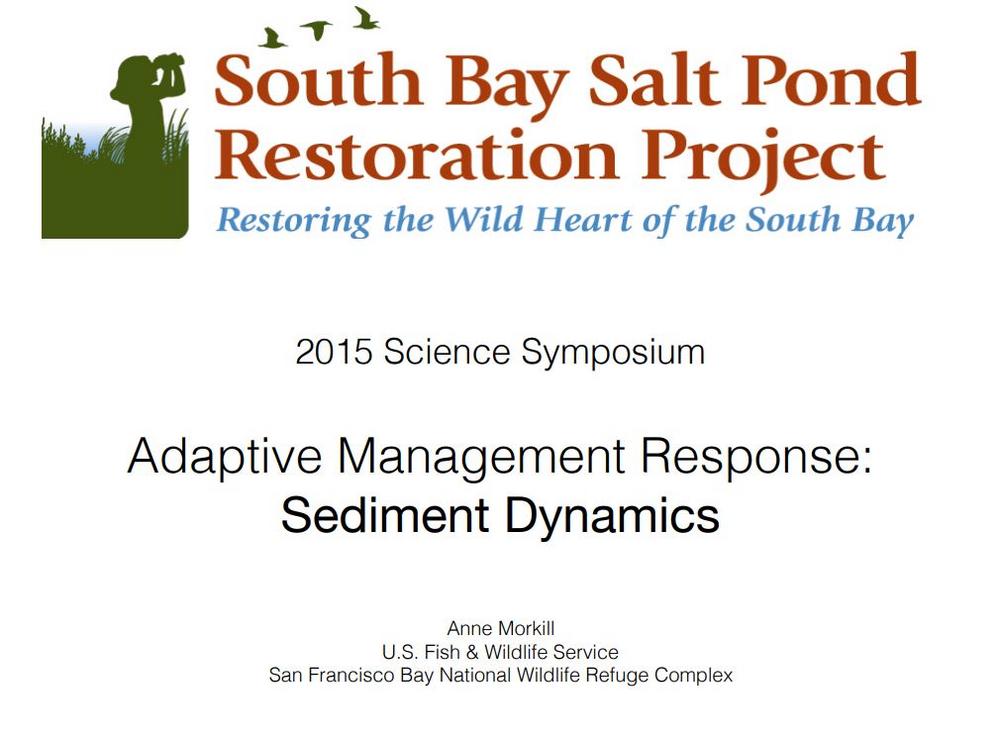 South Bay Salt Pond Restoration Project
Restoring the Wild Heart of the South Bay

2015 Science Symposium

Adaptive Management Response:
Sediment Dynamics

Anne Morkill
U.S. Fish & Wildlife Service
San Francisco Bay National Wildlife Refuge Complex